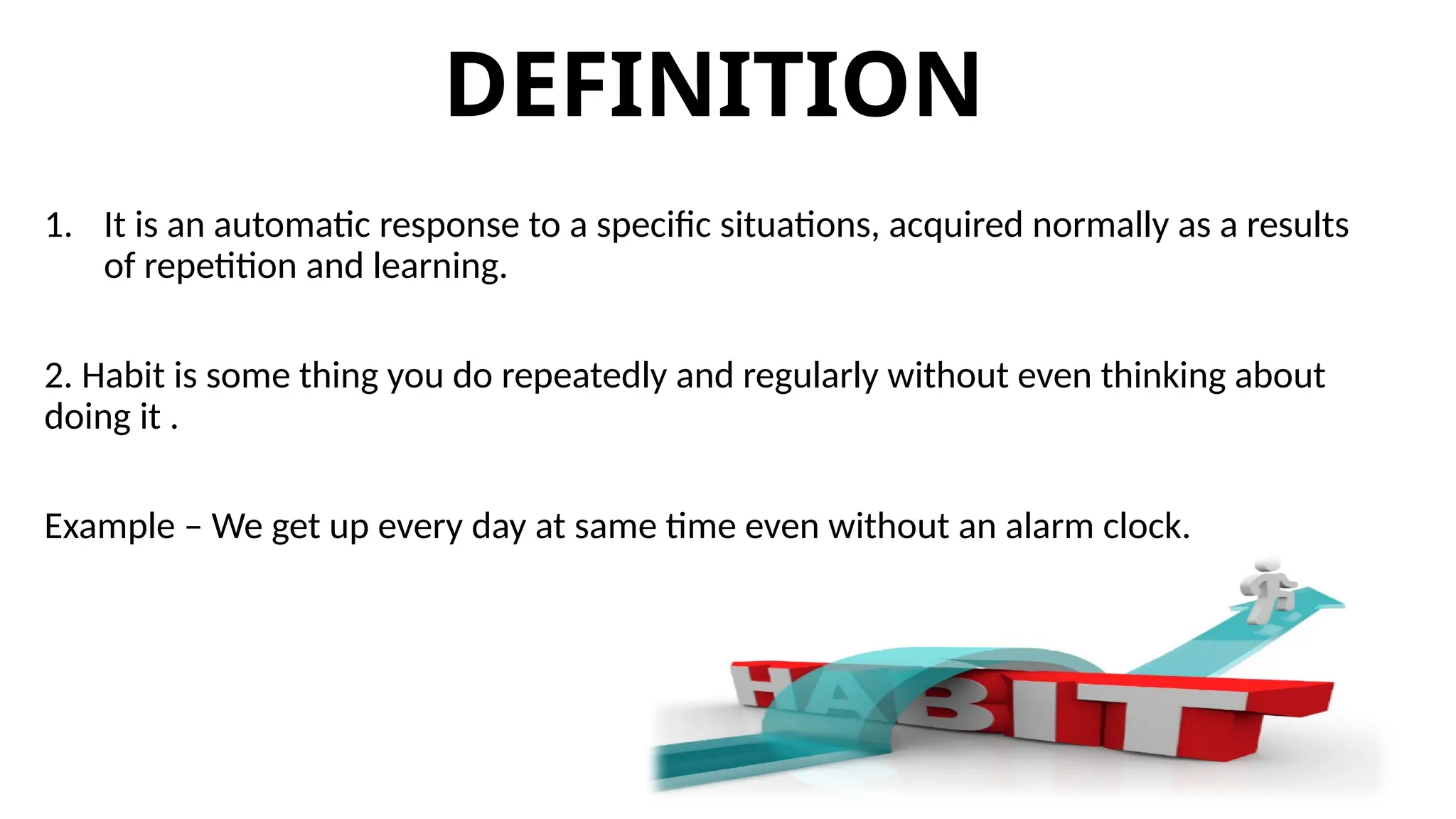 DEFINITION

1. It is an automatic response to a specific situations, acquired normally as a results of repetition and learning.

2. Habit is some thing you do repeatedly and regularly without even thinking about doing it .

Example – We get up every day at same time even without an alarm clock.

HABIT